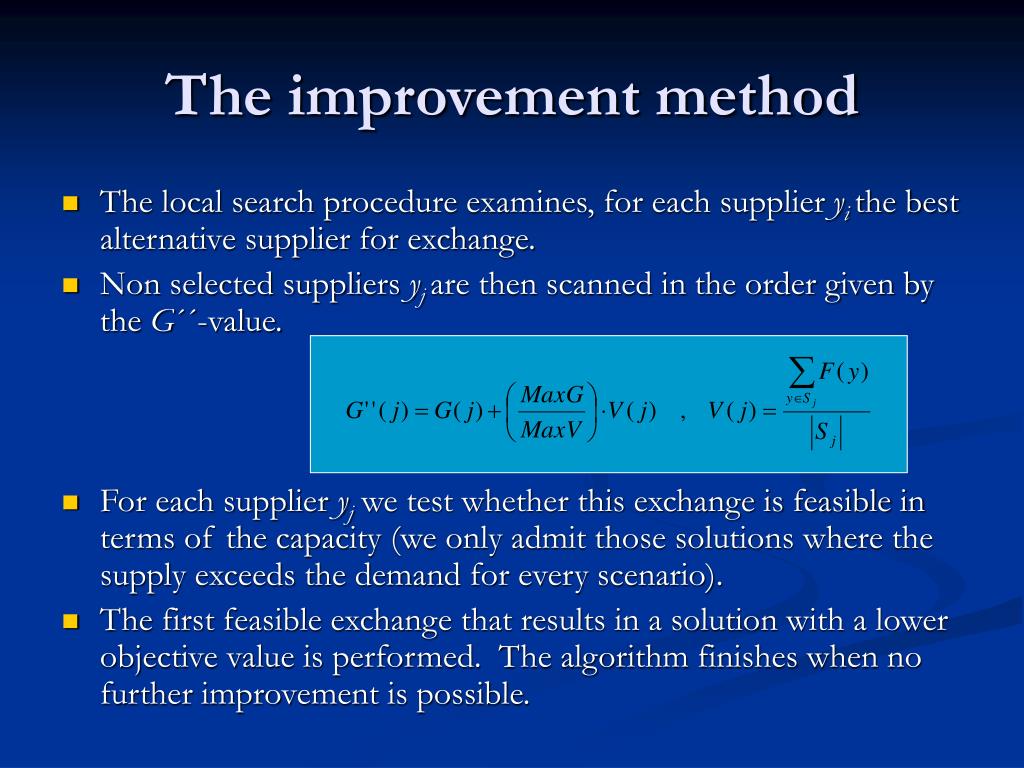 The improvement method

- The local search procedure examines, for each supplier $y_i$ the best alternative supplier for exchange.
- Non selected suppliers $y_j$ are then scanned in the order given by the $G´´$-value.

$G''(j) = G(j) + \left(\frac{MaxG}{MaxV}\right) \cdot V(j) \quad , \quad V(j) = \frac{\sum_{y \in S_j} F(y)}{|S_j|}$

- For each supplier $y_j$ we test whether this exchange is feasible in terms of the capacity (we only admit those solutions where the supply exceeds the demand for every scenario).
- The first feasible exchange that results in a solution with a lower objective value is performed. The algorithm finishes when no further improvement is possible.